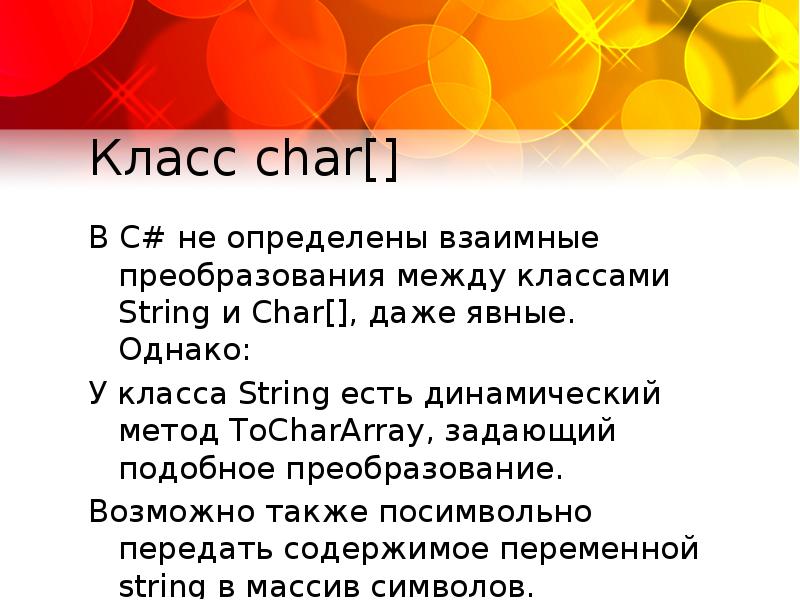 Класс char[]

В C# не определены взаимные преобразования между классами String и Char[], даже явные. Однако:

У класса String есть динамический метод ToCharArray, задающий подобное преобразование.

Возможно также посимвольно передать содержимое переменной string в массив символов.